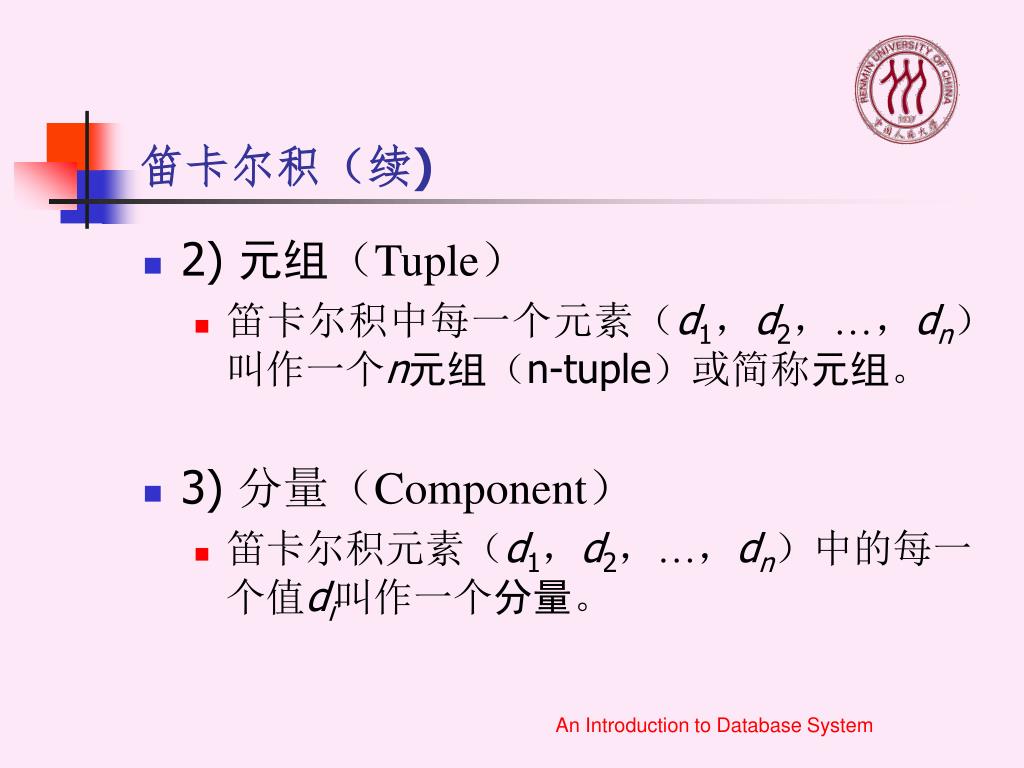 RENMIN UNIVERSITY OF CHINA
1937
中国人民大学

笛卡尔积（续)

2) 元组（Tuple）

笛卡尔积中每一个元素（$d_1$，$d_2$，…，$d_n$）叫作一个$n$元组（n-tuple）或简称元组。

3) 分量（Component）

笛卡尔积元素（$d_1$，$d_2$，…，$d_n$）中的每一个值$d_i$叫作一个分量。

An Introduction to Database System